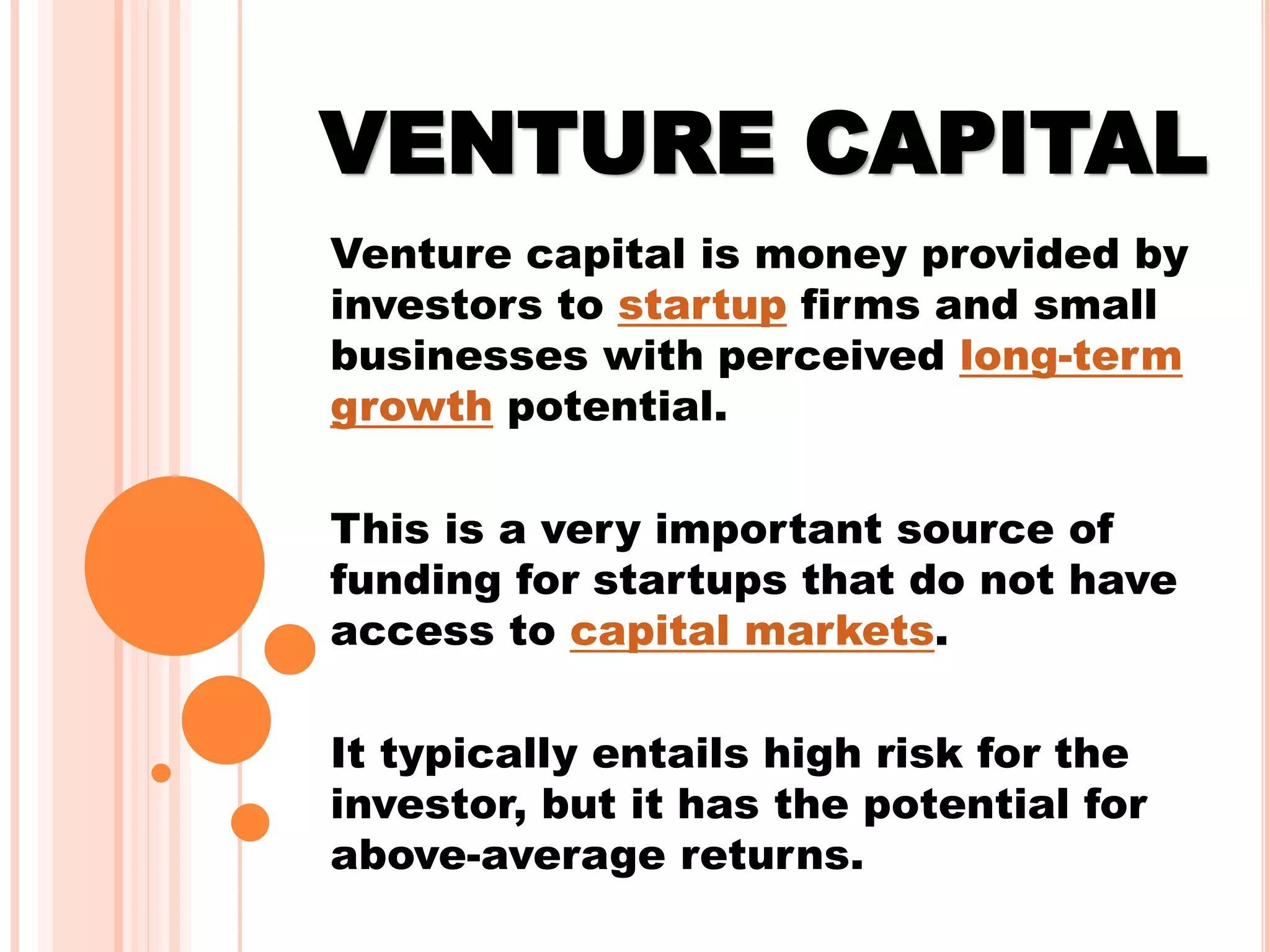 VENTURE CAPITAL

Venture capital is money provided by investors to startup firms and small businesses with perceived long-term growth potential.

This is a very important source of funding for startups that do not have access to capital markets.

It typically entails high risk for the investor, but it has the potential for above-average returns.